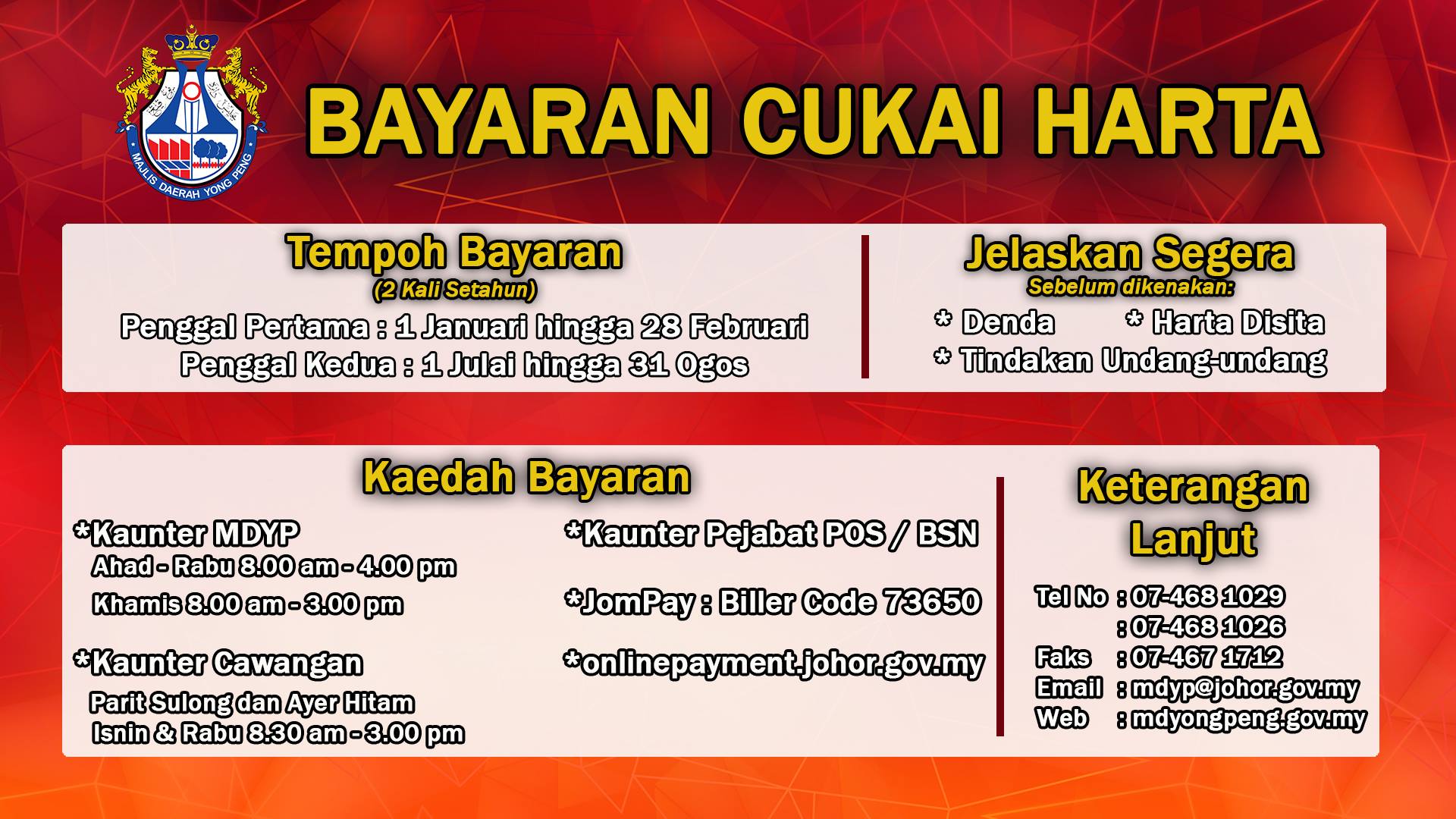 MAJLIS DAERAH YONG PENG

BAYARAN CUKAI HARTA

Tempoh Bayaran
(2 Kali Setahun)
Penggal Pertama : 1 Januari hingga 28 Februari
Penggal Kedua : 1 Julai hingga 31 Ogos

Jelaskan Segera
Sebelum dikenakan:
* Denda
* Harta Disita
* Tindakan Undang-undang

Kaedah Bayaran

*Kaunter MDYP
Ahad - Rabu 8.00 am - 4.00 pm
Khamis 8.00 am - 3.00 pm

*Kaunter Cawangan
Parit Sulong dan Ayer Hitam
Isnin & Rabu 8.30 am - 3.00 pm

*Kaunter Pejabat POS / BSN

*JomPay : Biller Code 73650

*onlinepayment.johor.gov.my

Keterangan Lanjut

Tel No : 07-468 1029
: 07-468 1026
Faks : 07-467 1712
Email : mdyp@johor.gov.my
Web : mdyongpeng.gov.my